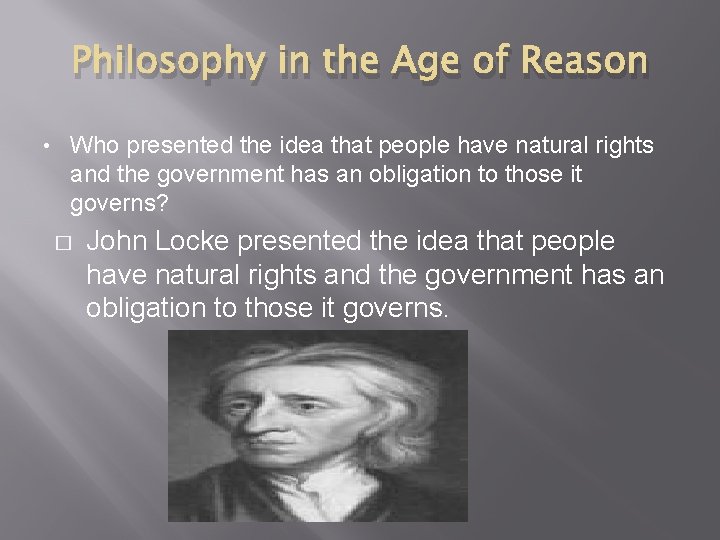 Philosophy in the Age of Reason

• Who presented the idea that people have natural rights and the government has an obligation to those it governs?

□ John Locke presented the idea that people have natural rights and the government has an obligation to those it governs.